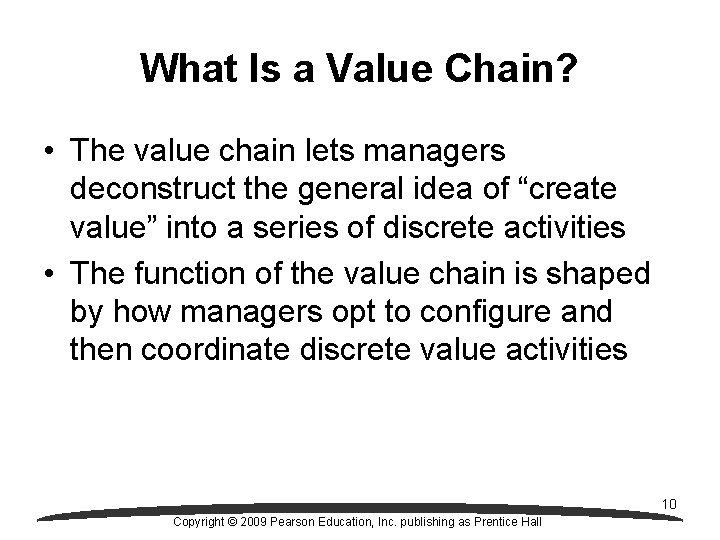 What Is a Value Chain?

• The value chain lets managers deconstruct the general idea of “create value” into a series of discrete activities

• The function of the value chain is shaped by how managers opt to configure and then coordinate discrete value activities

10

Copyright © 2009 Pearson Education, Inc. publishing as Prentice Hall